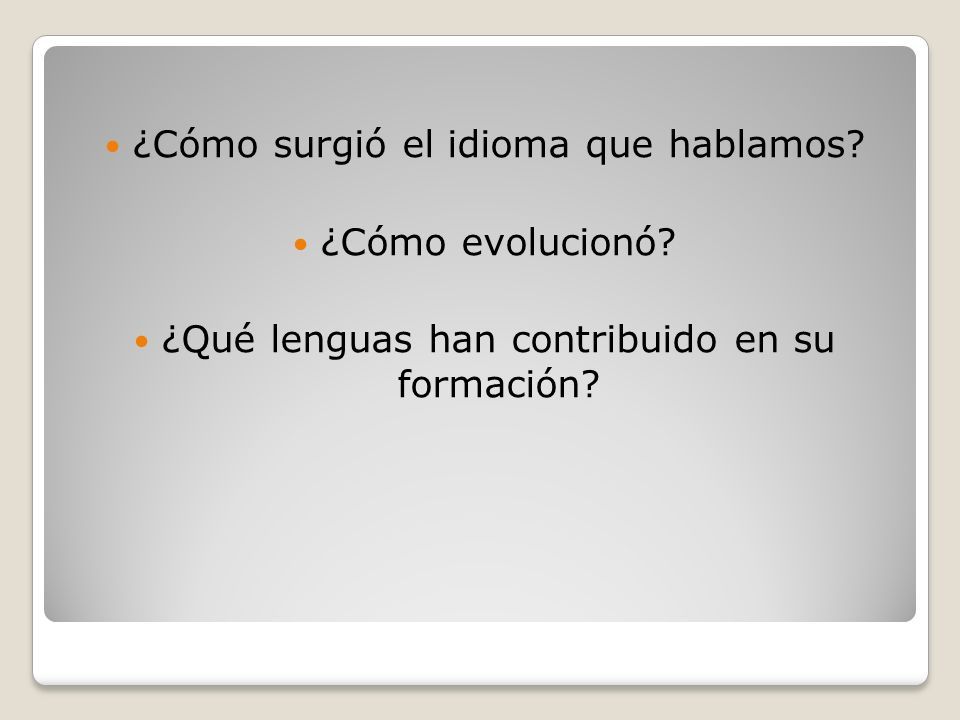 - ¿Cómo surgió el idioma que hablamos?
- ¿Cómo evolucionó?
- ¿Qué lenguas han contribuido en su formación?